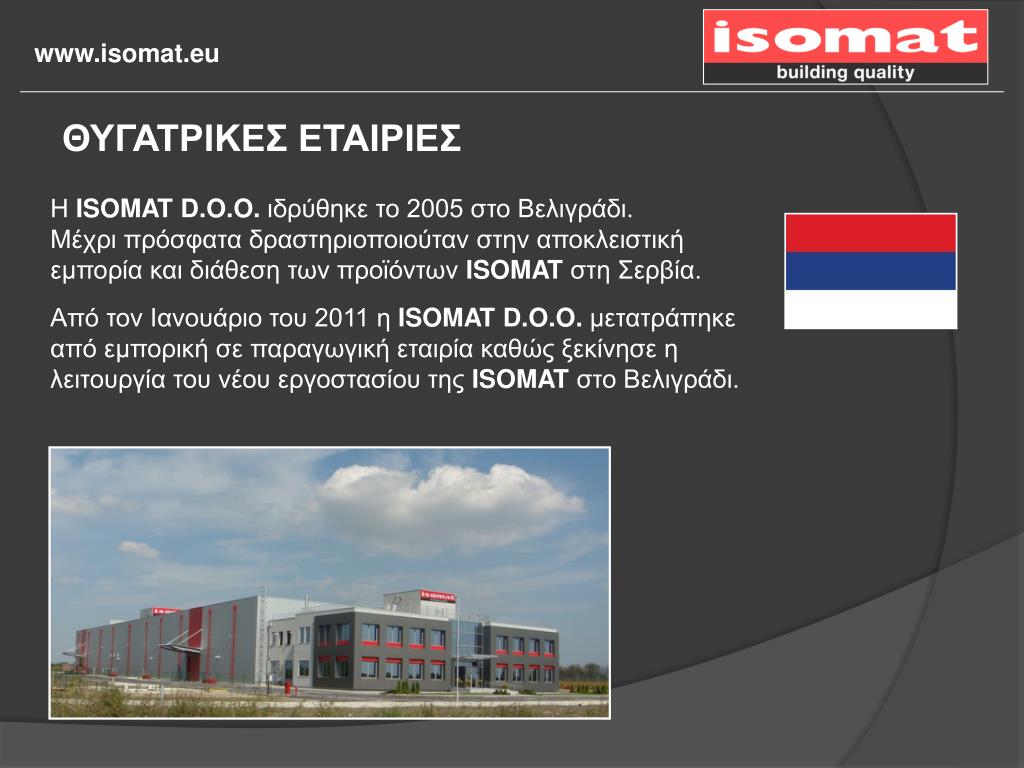 www.isomat.eu

isomat
building quality

ΘΥΓΑΤΡΙΚΕΣ ΕΤΑΙΡΙΕΣ

Η ISOMAT D.O.O. ιδρύθηκε το 2005 στο Βελιγράδι.
Μέχρι πρόσφατα δραστηριοποιούταν στην αποκλειστική εμπορία και διάθεση των προϊόντων ISOMAT στη Σερβία.

Από τον Ιανουάριο του 2011 η ISOMAT D.O.O. μετατράπηκε από εμπορική σε παραγωγική εταιρία καθώς ξεκίνησε η λειτουργία του νέου εργοστασίου της ISOMAT στο Βελιγράδι.

isomat
isomat